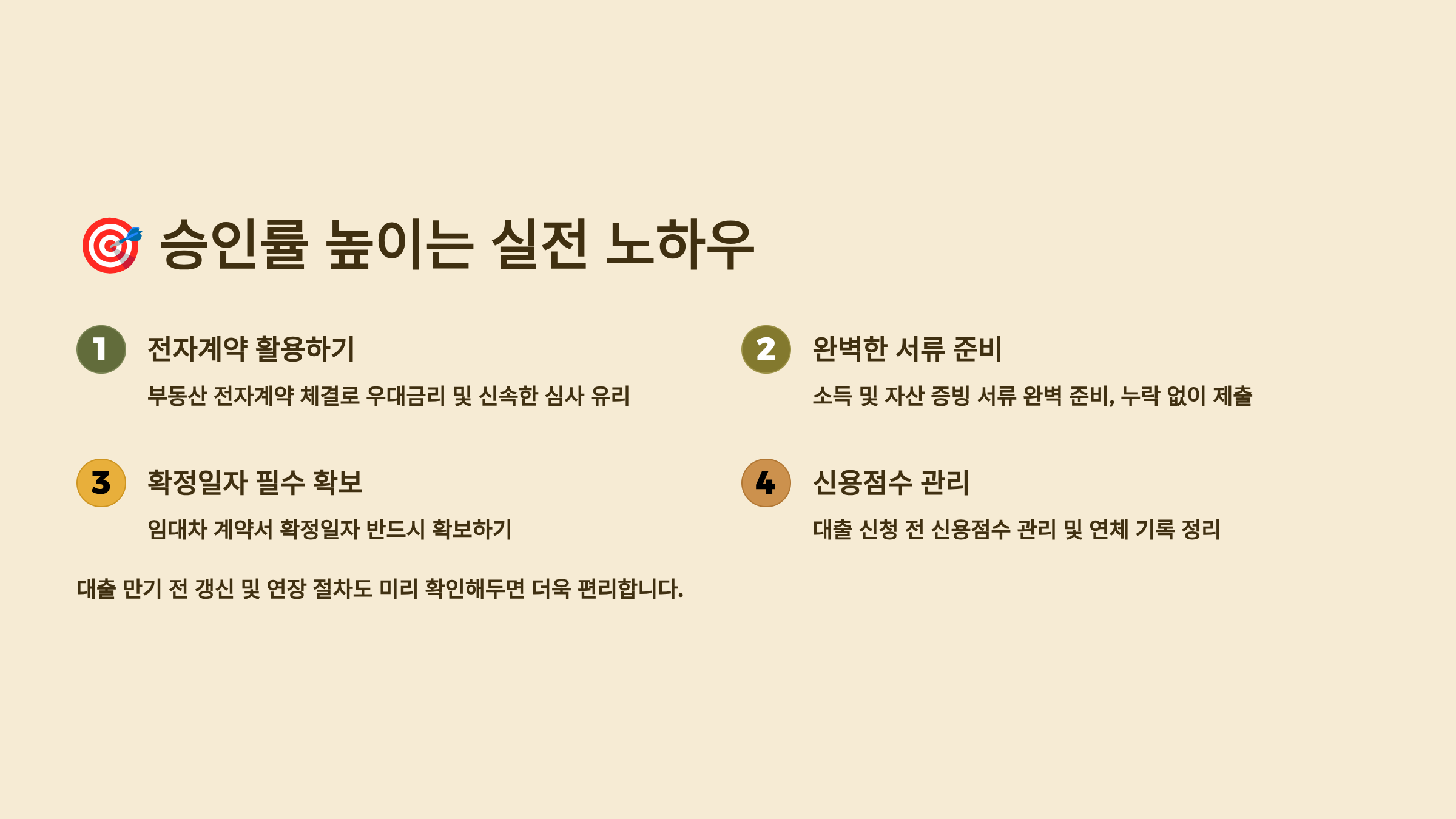 🎯 승인률 높이는 실전 노하우

1 전자계약 활용하기

부동산 전자계약 체결로 우대금리 및 신속한 심사 유리

2 완벽한 서류 준비

소득 및 자산 증빙 서류 완벽 준비, 누락 없이 제출

3 확정일자 필수 확보

임대차 계약서 확정일자 반드시 확보하기

4 신용점수 관리

대출 신청 전 신용점수 관리 및 연체 기록 정리

대출 만기 전 갱신 및 연장 절차도 미리 확인해두면 더욱 편리합니다.